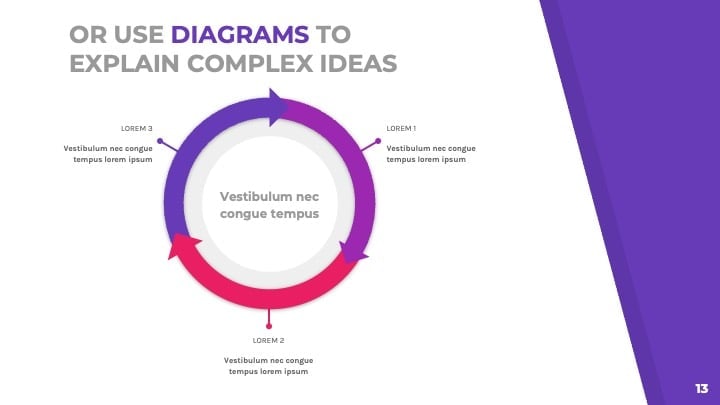 OR USE DIAGRAMS TO EXPLAIN COMPLEX IDEAS

LOREM 3

Vestibulum nec congue tempus lorem ipsum

LOREM 1

Vestibulum nec congue tempus lorem ipsum

Vestibulum nec congue tempus

LOREM 2

Vestibulum nec congue tempus lorem ipsum

13